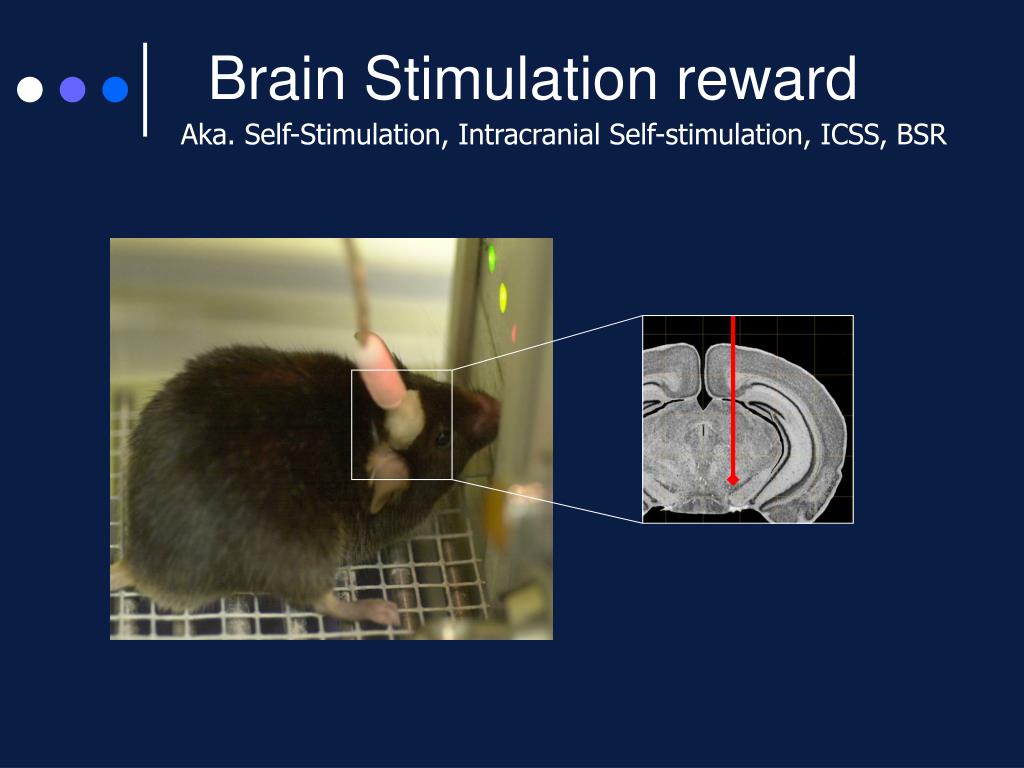 Brain Stimulation reward

Aka. Self-Stimulation, Intracranial Self-stimulation, ICSS, BSR